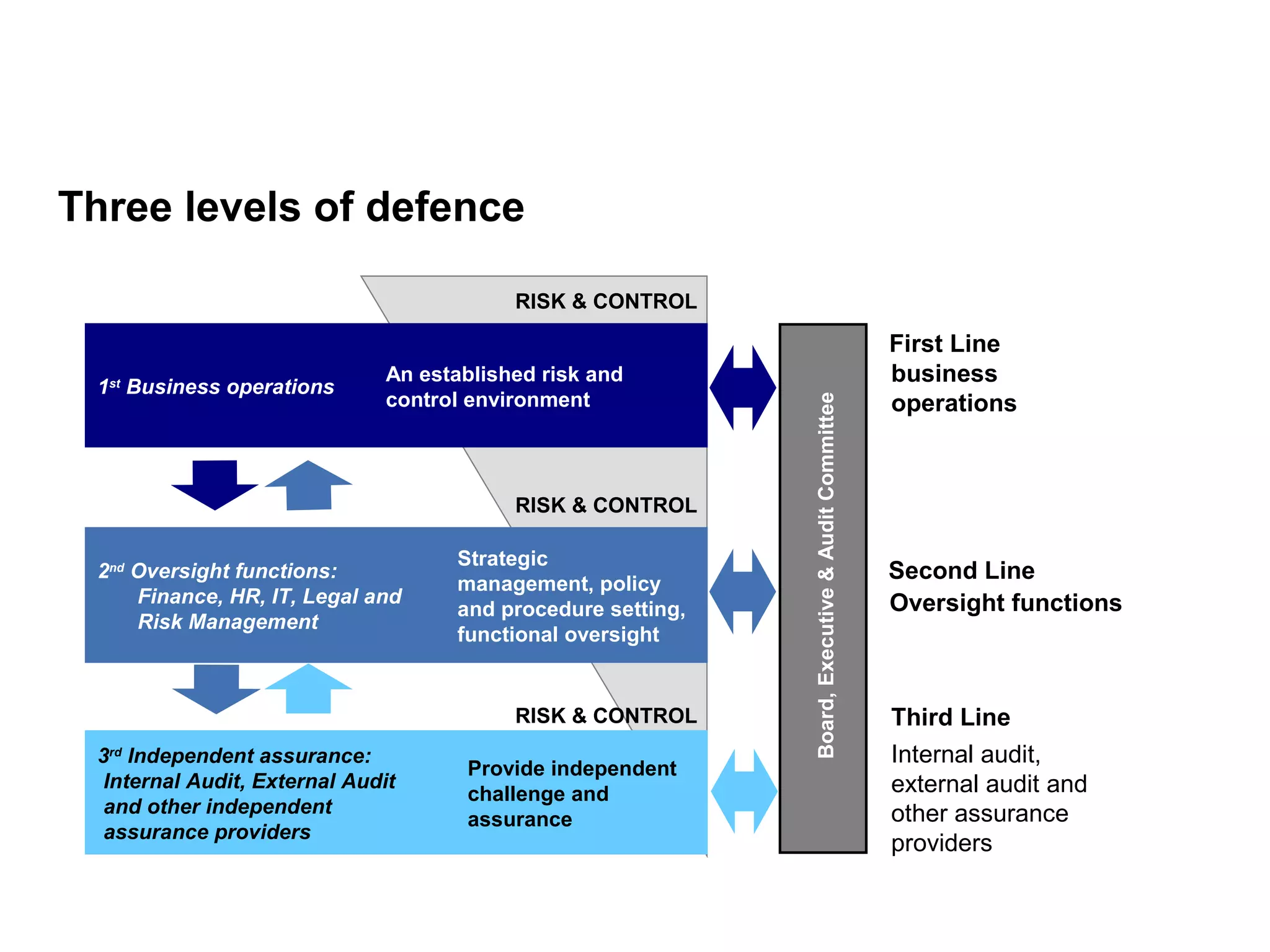 Three levels of defence

RISK & CONTROL

1st Business operations

An established risk and control environment

RISK & CONTROL

2nd Oversight functions: Finance, HR, IT, Legal and Risk Management

Strategic management, policy and procedure setting, functional oversight

RISK & CONTROL

3rd Independent assurance: Internal Audit, External Audit and other independent assurance providers

Provide independent challenge and assurance

Board, Executive & Audit Committee

First Line business operations

Second Line Oversight functions

Third Line

Internal audit, external audit and other assurance providers